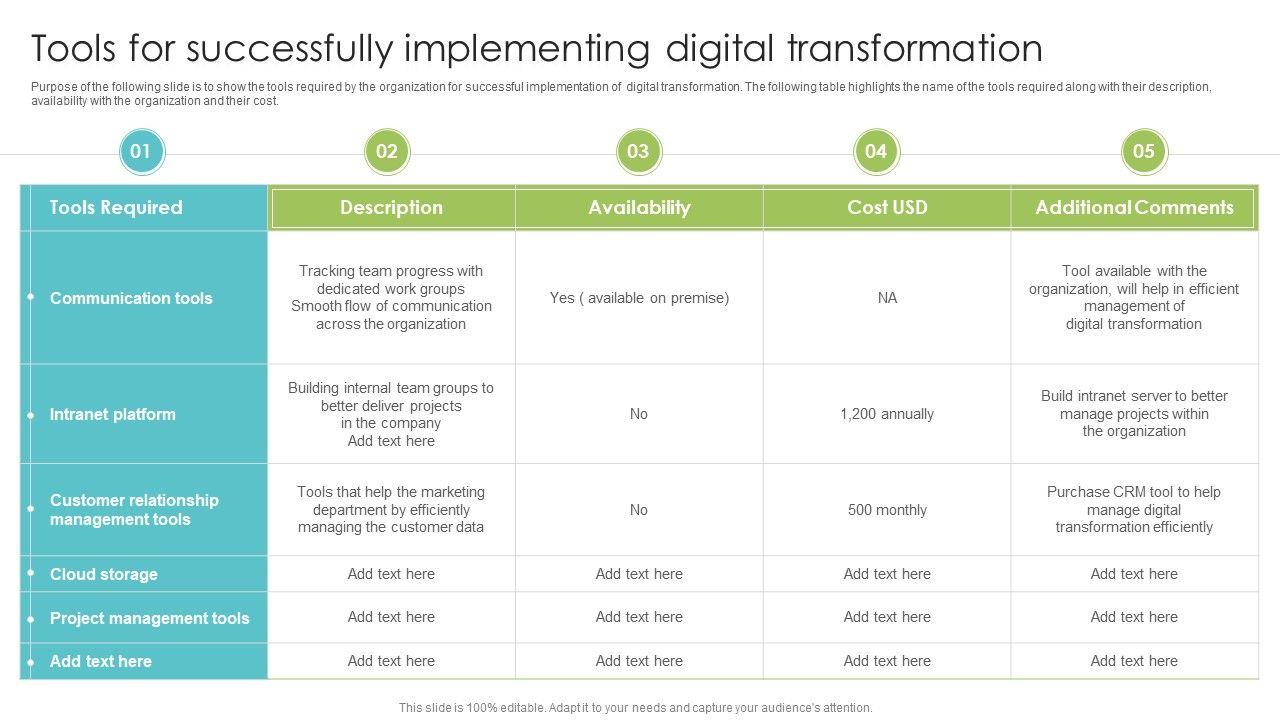 Tools for successfully implementing digital transformation

Purpose of the following slide is to show the tools required by the organization for successful implementation of digital transformation. The following table highlights the name of the tools required along with their description, availability with the organization and their cost.

01 02 03 04 05

| Tools Required | Description | Availability | Cost USD | Additional Comments |
|---|---|---|---|---|
| Communication tools | Tracking team progress with dedicated work groups Smooth flow of communication across the organization | Yes ( available on premise) | NA | Tool available with the organization, will help in efficient management of digital transformation |
| Intranet platform | Building internal team groups to better deliver projects in the company Add text here | No | 1,200 annually | Build intranet server to better manage projects within the organization |
| Customer relationship management tools | Tools that help the marketing department by efficiently managing the customer data | No | 500 monthly | Purchase CRM tool to help manage digital transformation efficiently |
| Cloud storage | Add text here | Add text here | Add text here | Add text here |
| Project management tools | Add text here | Add text here | Add text here | Add text here |
| Add text here | Add text here | Add text here | Add text here | Add text here |

This slide is 100% editable. Adapt it to your needs and capture your audience's attention.